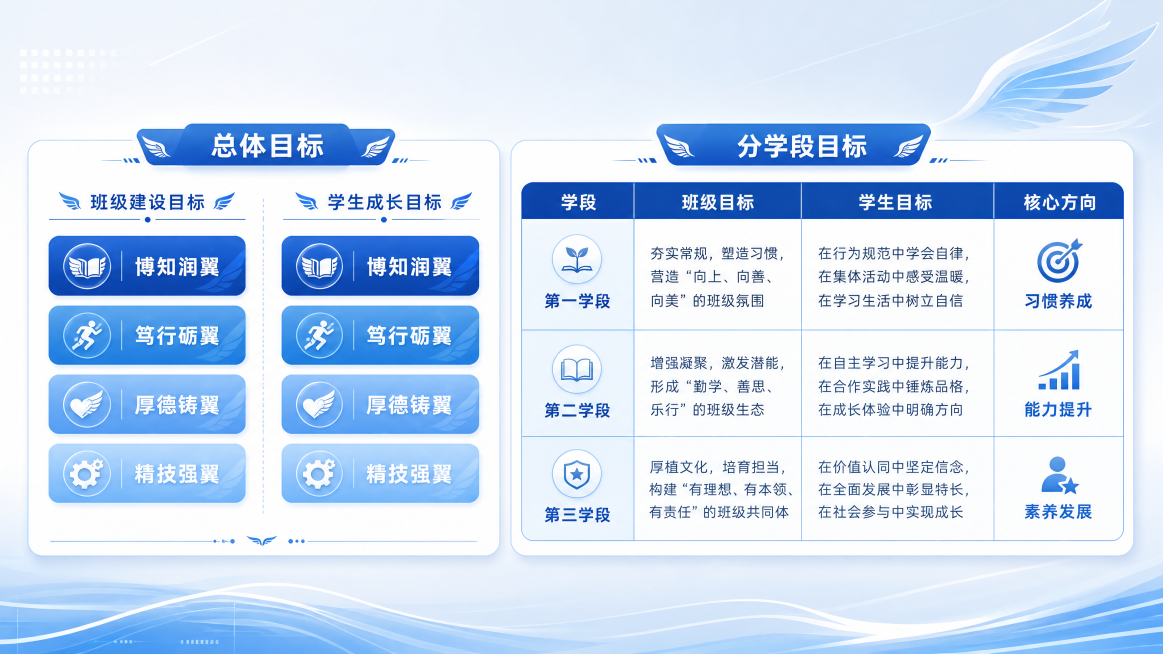 总体目标

班级建设目标

博知润翼

笃行砺翼

厚德铸翼

精技强翼

学生成长目标

博知润翼

笃行砺翼

厚德铸翼

精技强翼

分学段目标

| 学段 | 班级目标 | 学生目标 | 核心方向 |
|---|---|---|---|
| 第一学段 | 夯实常规，塑造习惯，营造“向上、向善、向美”的班级氛围 | 在行为规范中学会自律，在集体活动中感受温暖，在学习生活中树立自信 | 习惯养成 |
| 第二学段 | 增强凝聚，激发潜能，形成“勤学、善思、乐行”的班级生态 | 在自主学习中提升能力，在合作实践中锤炼品格，在成长体验中明确方向 | 能力提升 |
| 第三学段 | 厚植文化，培育担当，构建“有理想、有本领、有责任”的班级共同体 | 在价值认同中坚定信念，在全面发展中彰显特长，在社会参与中实现成长 | 素养发展 |